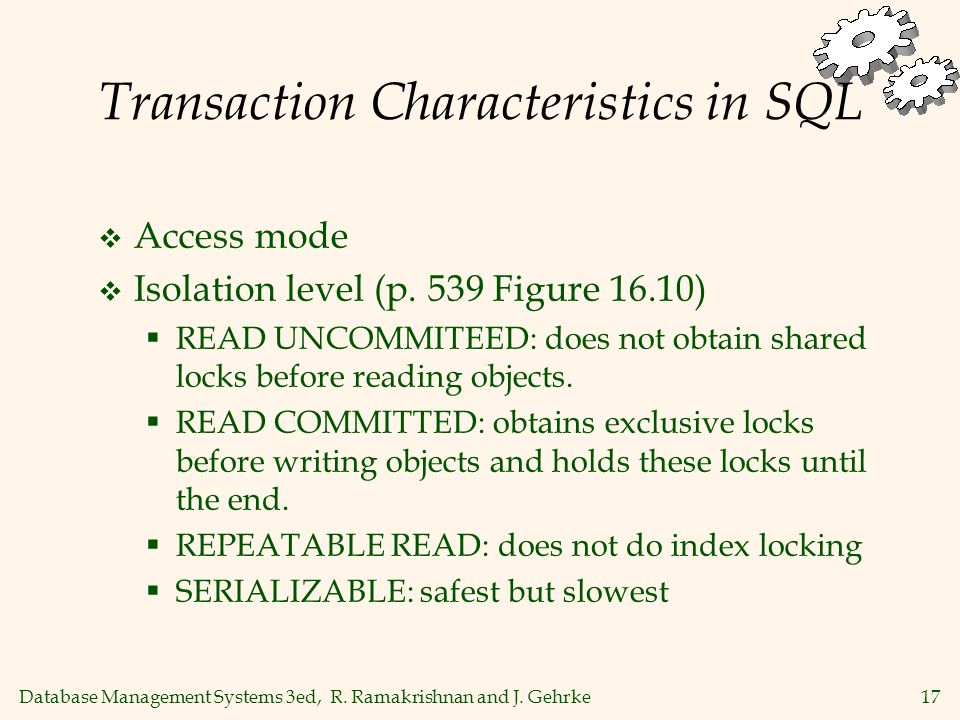 Transaction Characteristics in SQL

❖ Access mode
❖ Isolation level (p. 539 Figure 16.10)
▪ READ UNCOMMITEED: does not obtain shared locks before reading objects.
▪ READ COMMITTED: obtains exclusive locks before writing objects and holds these locks until the end.
▪ REPEATABLE READ: does not do index locking
▪ SERIALIZABLE: safest but slowest

Database Management Systems 3ed, R. Ramakrishnan and J. Gehrke 17